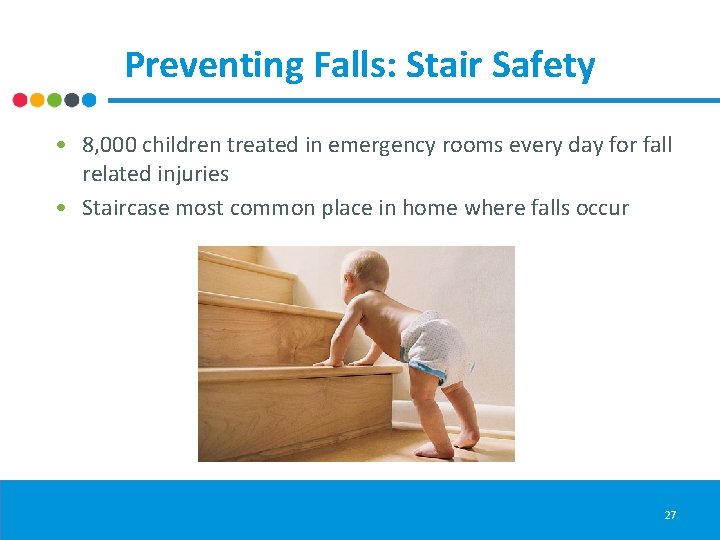 Preventing Falls: Stair Safety

• 8,000 children treated in emergency rooms every day for fall related injuries
• Staircase most common place in home where falls occur

27